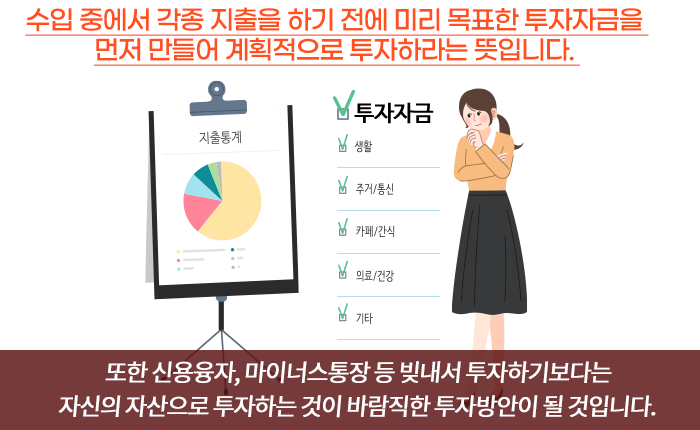 수입 중에서 각종 지출을 하기 전에 미리 목표한 투자자금을 먼저 만들어 계획적으로 투자하라는 뜻입니다.

지출통계

투자자금

생활

주거/통신

카페/간식

의료/건강

기타

또한 신용융자, 마이너스통장 등 빚내서 투자하기보다는 자신의 자산으로 투자하는 것이 바람직한 투자방안이 될 것입니다.